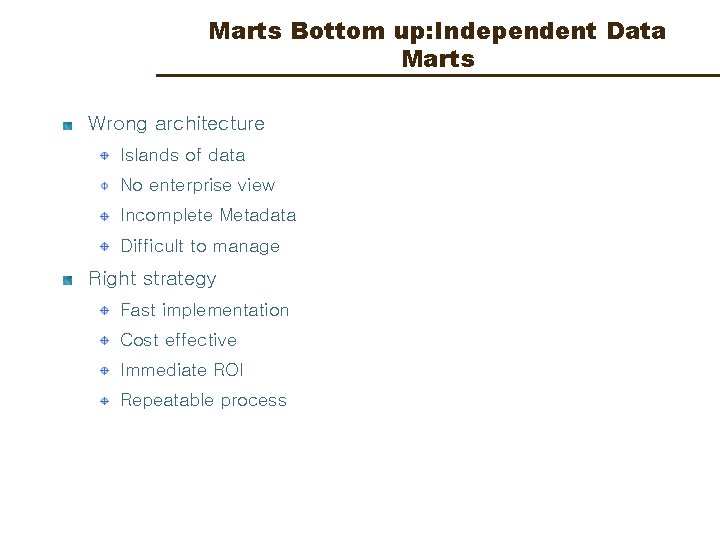 Marts Bottom up:Independent Data Marts

Wrong architecture

Islands of data

No enterprise view

Incomplete Metadata

Difficult to manage

Right strategy

Fast implementation

Cost effective

Immediate ROI

Repeatable process